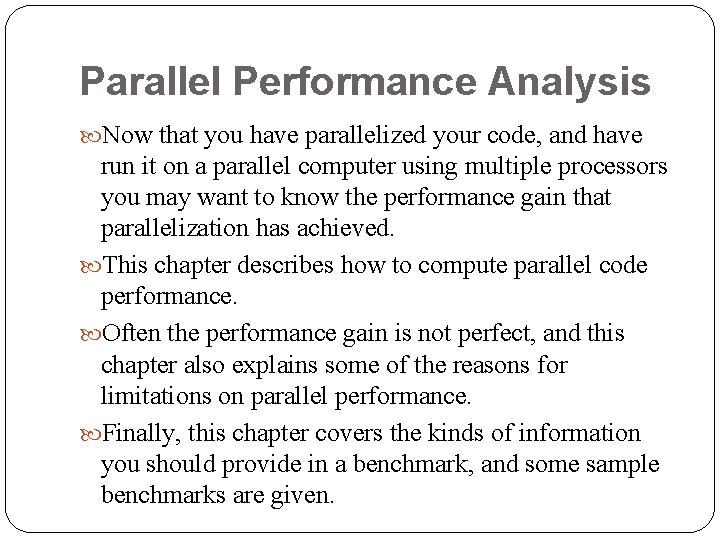 Parallel Performance Analysis

Now that you have parallelized your code, and have run it on a parallel computer using multiple processors you may want to know the performance gain that parallelization has achieved.

This chapter describes how to compute parallel code performance.

Often the performance gain is not perfect, and this chapter also explains some of the reasons for limitations on parallel performance.

Finally, this chapter covers the kinds of information you should provide in a benchmark, and some sample benchmarks are given.